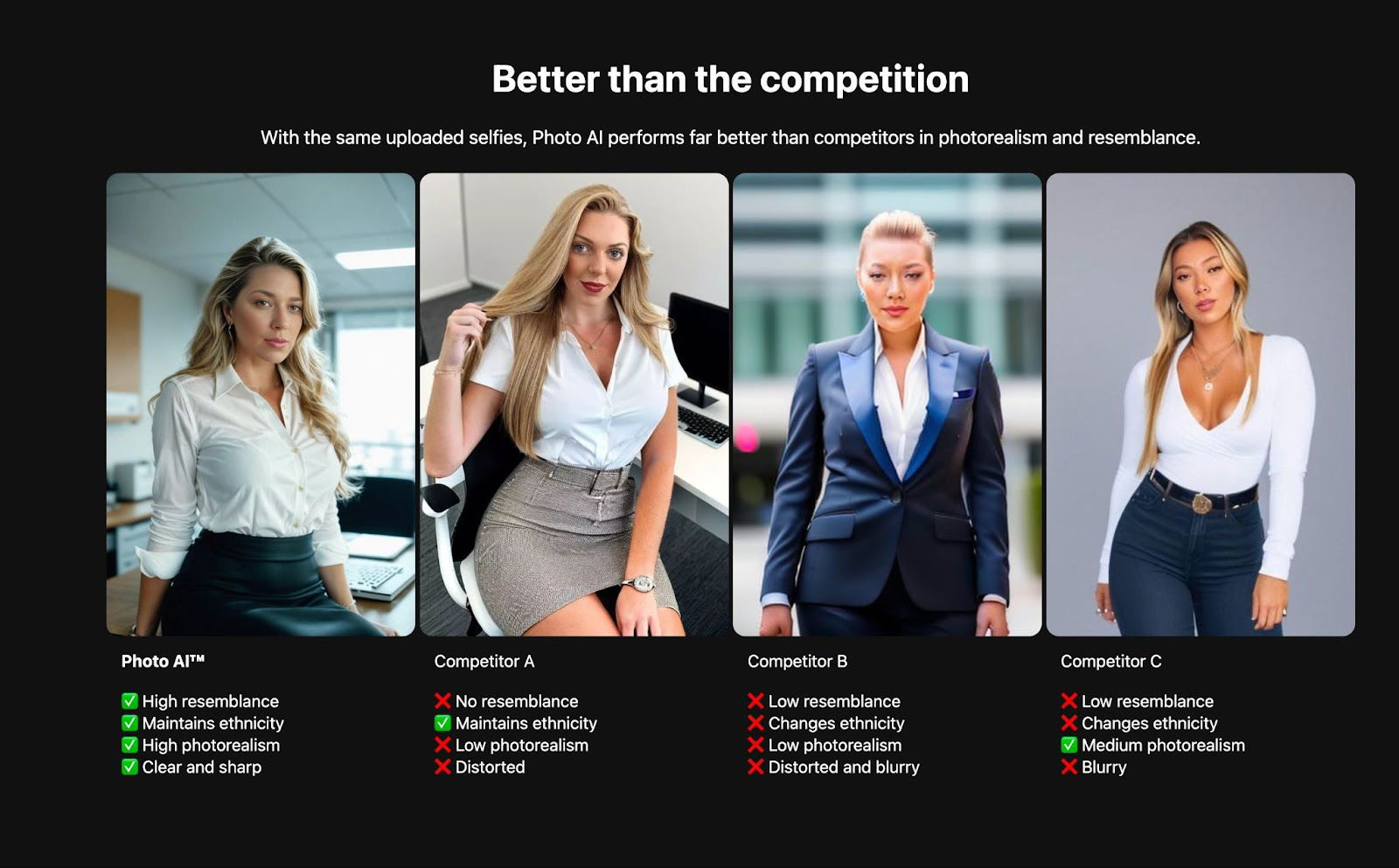 Better than the competition

With the same uploaded selfies, Photo AI performs far better than competitors in photorealism and resemblance.

Photo AI™

✅ High resemblance
✅ Maintains ethnicity
✅ High photorealism
✅ Clear and sharp

Competitor A

❌ No resemblance
✅ Maintains ethnicity
❌ Low photorealism
❌ Distorted

Competitor B

❌ Low resemblance
❌ Changes ethnicity
❌ Low photorealism
❌ Distorted and blurry

Competitor C

❌ Low resemblance
❌ Changes ethnicity
✅ Medium photorealism
❌ Blurry